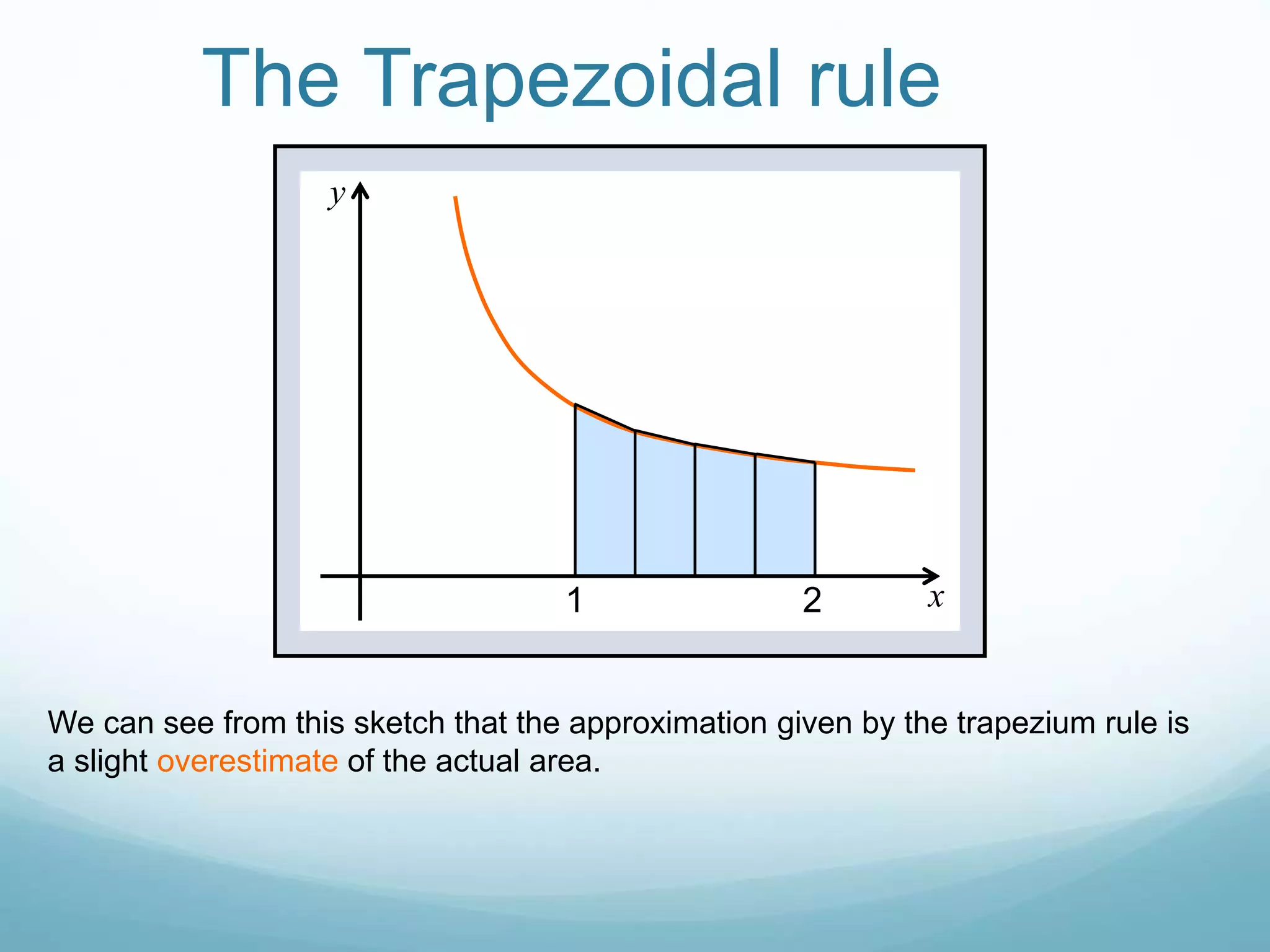 The Trapezoidal rule

$y$

1

2

$x$

We can see from this sketch that the approximation given by the trapezium rule is a slight overestimate of the actual area.